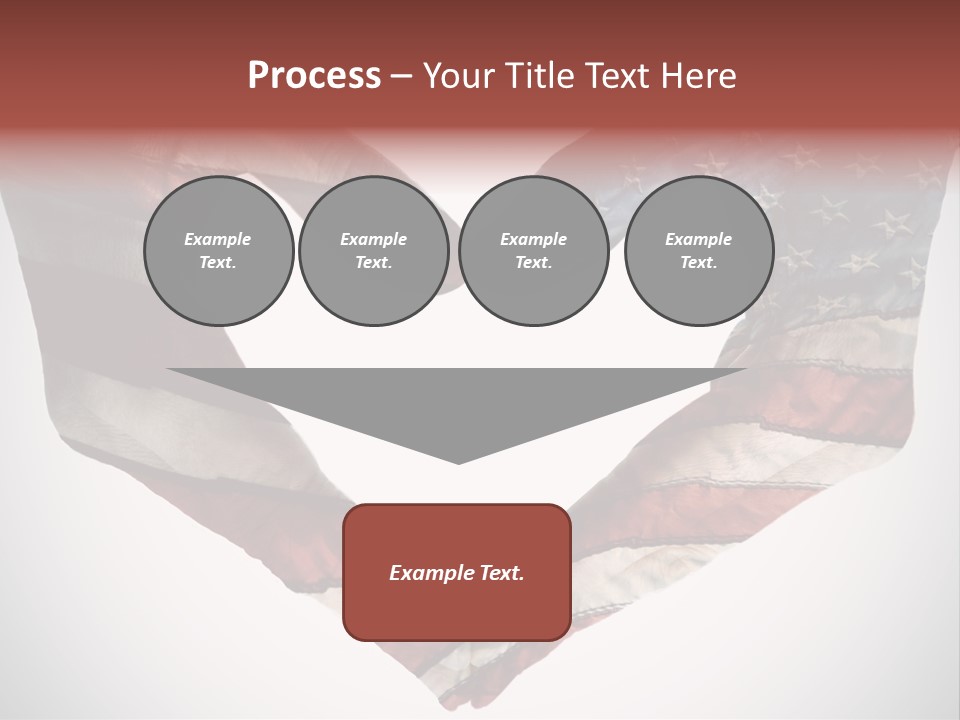 Process – Your Title Text Here

Example Text.

Example Text.

Example Text.

Example Text.

Example Text.